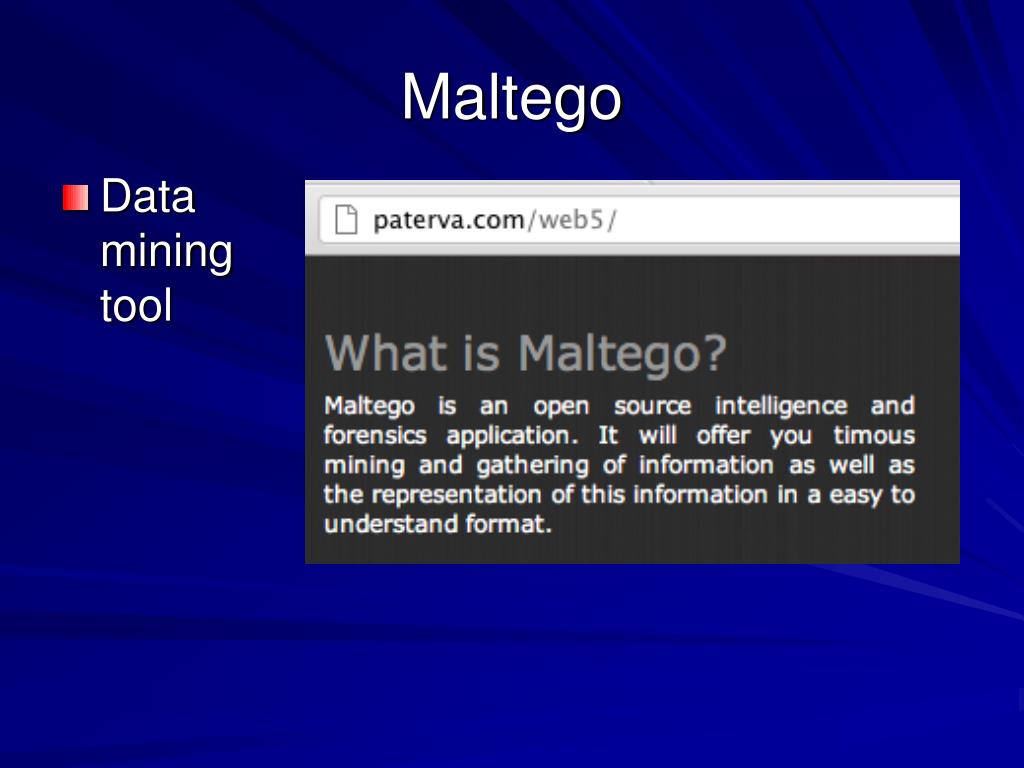 Maltego

Data mining tool

paterva.com/web5/

What is Maltego?

Maltego is an open source intelligence and forensics application. It will offer you timous mining and gathering of information as well as the representation of this information in a easy to understand format.